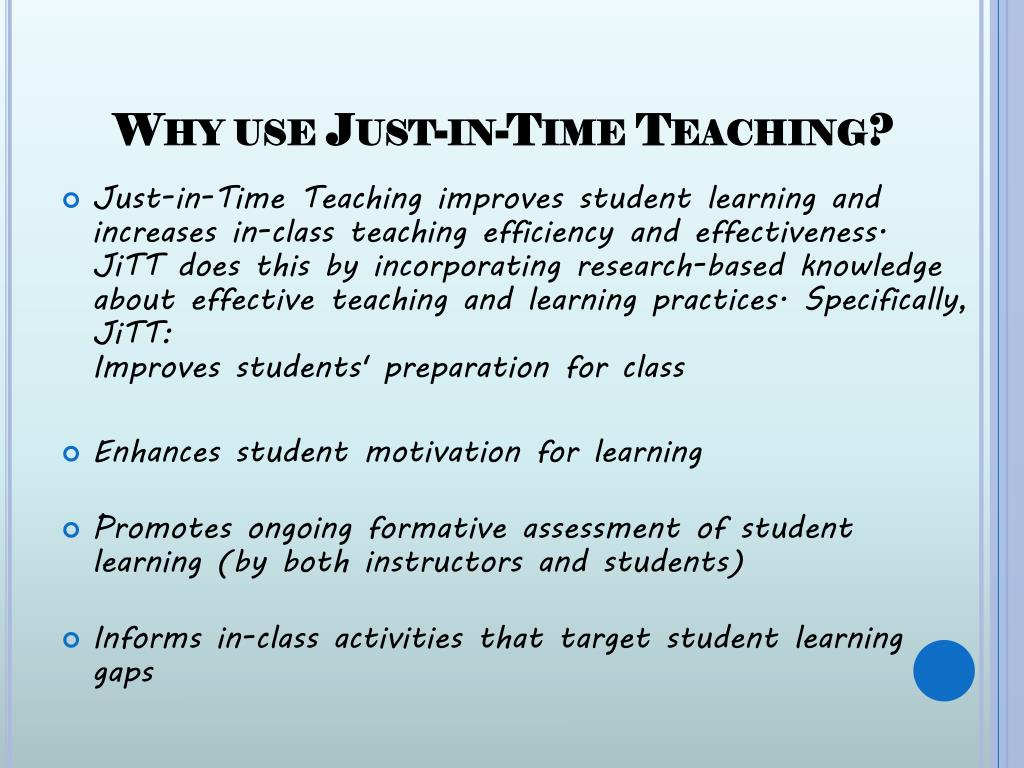 WHY USE JUST-IN-TIME TEACHING?

Just-in-Time Teaching improves student learning and increases in-class teaching efficiency and effectiveness. JiTT does this by incorporating research-based knowledge about effective teaching and learning practices. Specifically, JiTT:
Improves students' preparation for class

Enhances student motivation for learning

Promotes ongoing formative assessment of student learning (by both instructors and students)

Informs in-class activities that target student learning gaps